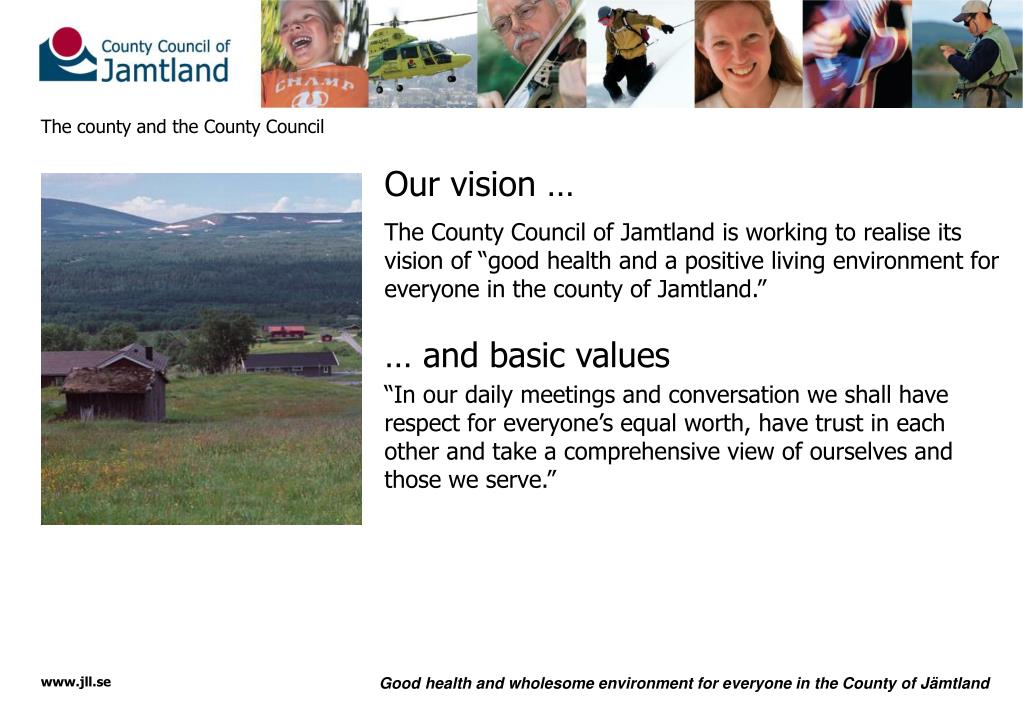 County Council of
Jamtland

CHAMP

The county and the County Council

Our vision …

The County Council of Jamtland is working to realise its vision of “good health and a positive living environment for everyone in the county of Jamtland.”

… and basic values

“In our daily meetings and conversation we shall have respect for everyone’s equal worth, have trust in each other and take a comprehensive view of ourselves and those we serve.”

www.jll.se

Good health and wholesome environment for everyone in the County of Jämtland